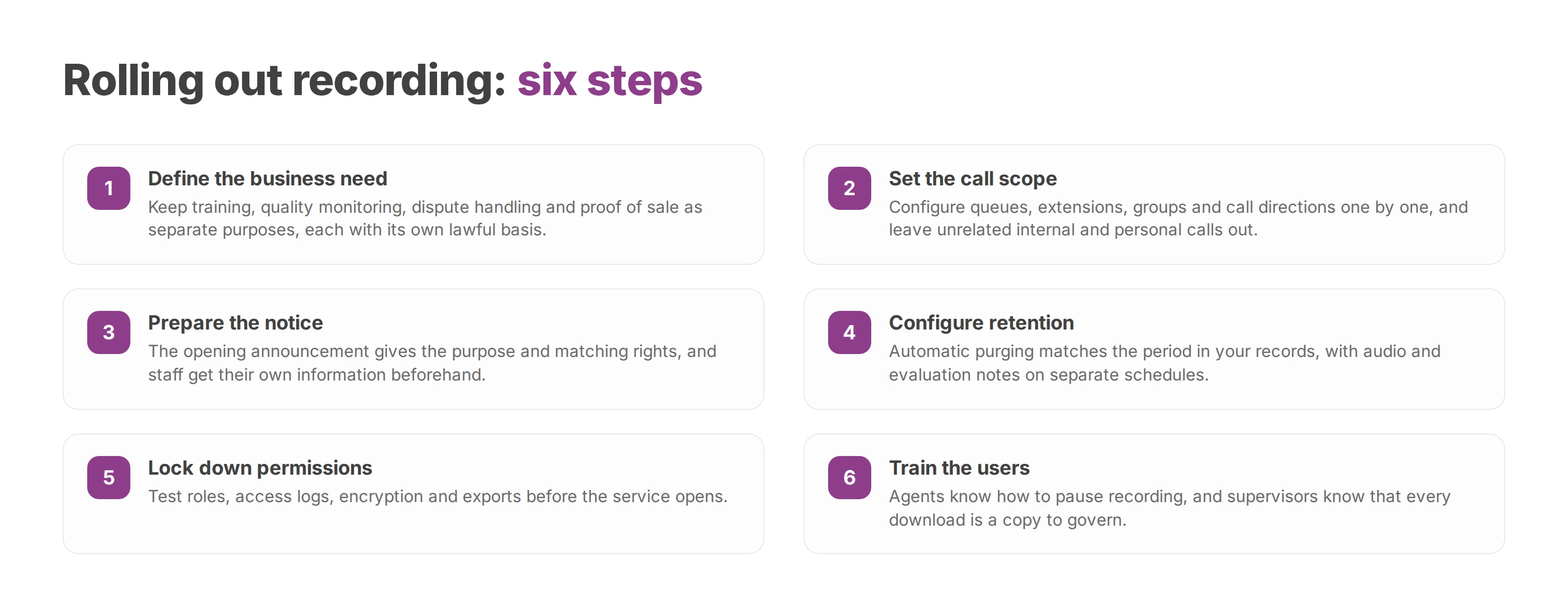 Rolling out recording: six steps

1
Define the business need
Keep training, quality monitoring, dispute handling and proof of sale as separate purposes, each with its own lawful basis.

2
Set the call scope
Configure queues, extensions, groups and call directions one by one, and leave unrelated internal and personal calls out.

3
Prepare the notice
The opening announcement gives the purpose and matching rights, and staff get their own information beforehand.

4
Configure retention
Automatic purging matches the period in your records, with audio and evaluation notes on separate schedules.

5
Lock down permissions
Test roles, access logs, encryption and exports before the service opens.

6
Train the users
Agents know how to pause recording, and supervisors know that every download is a copy to govern.